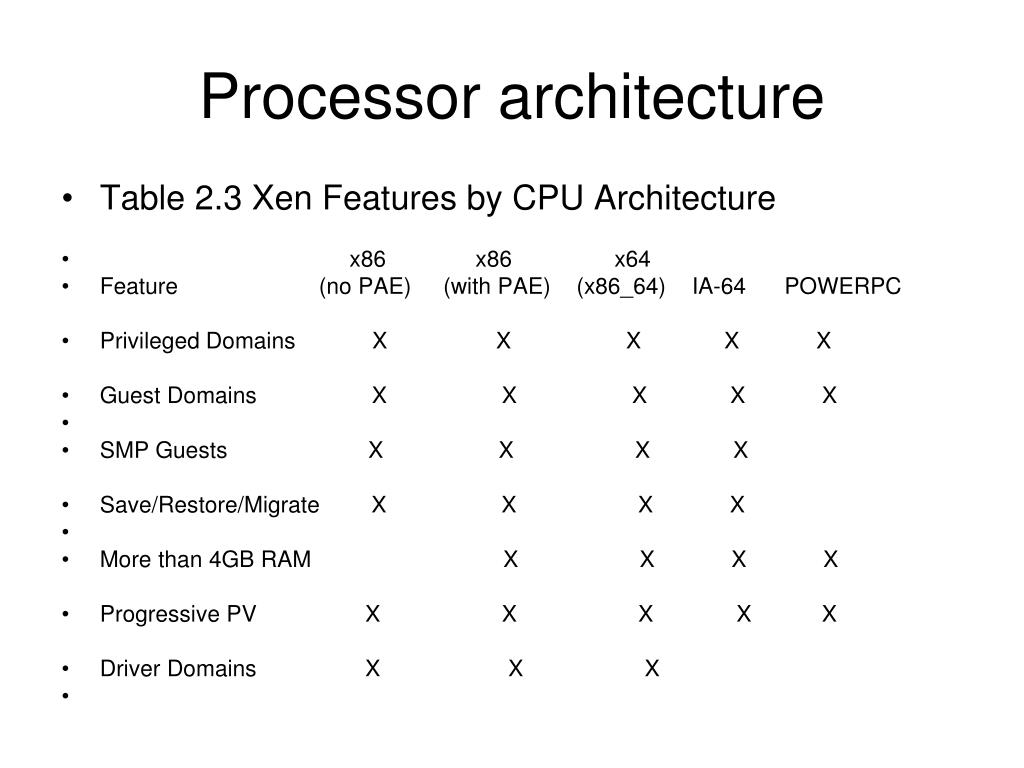 Processor architecture

• Table 2.3 Xen Features by CPU Architecture

| Feature | x86 (no PAE) | x86 (with PAE) | x64 (x86_64) | IA-64 | POWERPC |
|---|---|---|---|---|---|
| Privileged Domains | X | X | X | X | X |
| Guest Domains | X | X | X | X | X |
| SMP Guests | X | X | X | X | |
| Save/Restore/Migrate | X | X | X | X | |
| More than 4GB RAM | | X | X | X | X |
| Progressive PV | X | X | X | X | X |
| Driver Domains | X | X | X | | |